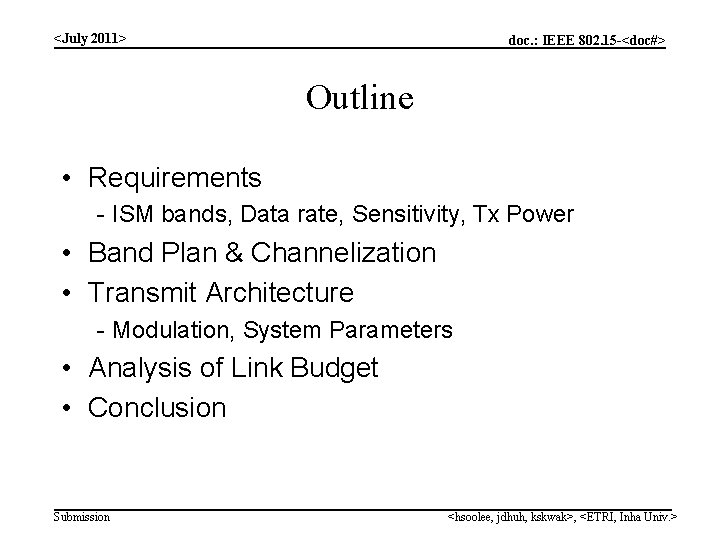 <July 2011>

doc.: IEEE 802.15-<doc#>

Outline

• Requirements
- ISM bands, Data rate, Sensitivity, Tx Power
• Band Plan & Channelization
• Transmit Architecture
- Modulation, System Parameters
• Analysis of Link Budget
• Conclusion

Submission

<hsoolee, jdhuh, kskwak>, <ETRI, Inha Univ.>